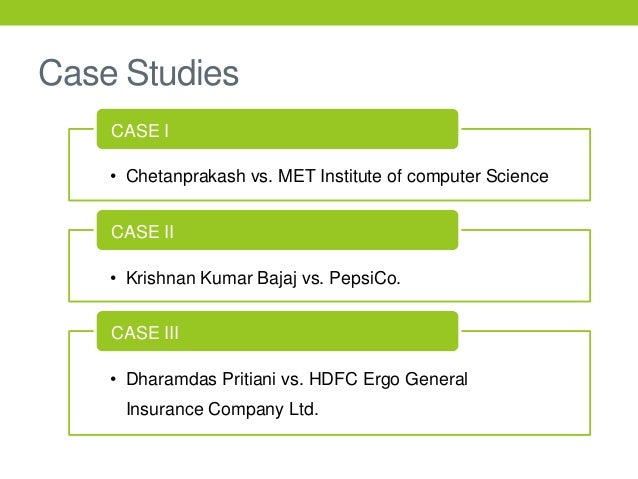 Case Studies

CASE I

• Chetanprakash vs. MET Institute of computer Science

CASE II

• Krishnan Kumar Bajaj vs. PepsiCo.

CASE III

• Dharamdas Pritiani vs. HDFC Ergo General Insurance Company Ltd.